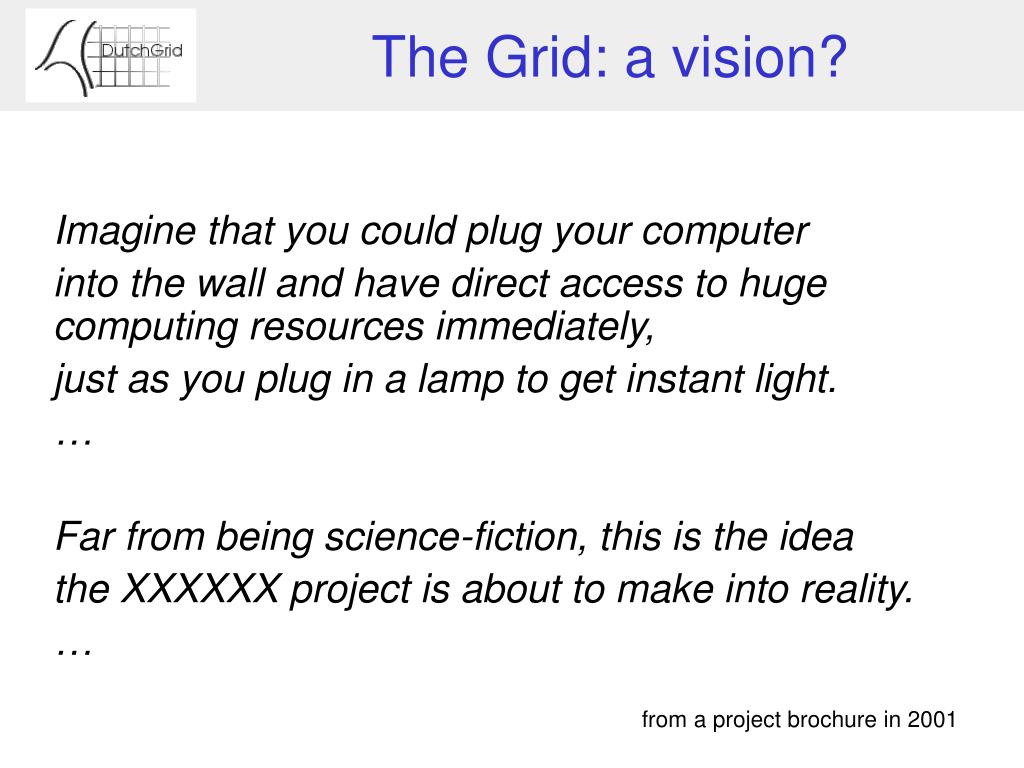 DutchGrid

The Grid: a vision?

Imagine that you could plug your computer
into the wall and have direct access to huge computing resources immediately,
just as you plug in a lamp to get instant light.
…

Far from being science-fiction, this is the idea
the XXXXXX project is about to make into reality.
…

from a project brochure in 2001